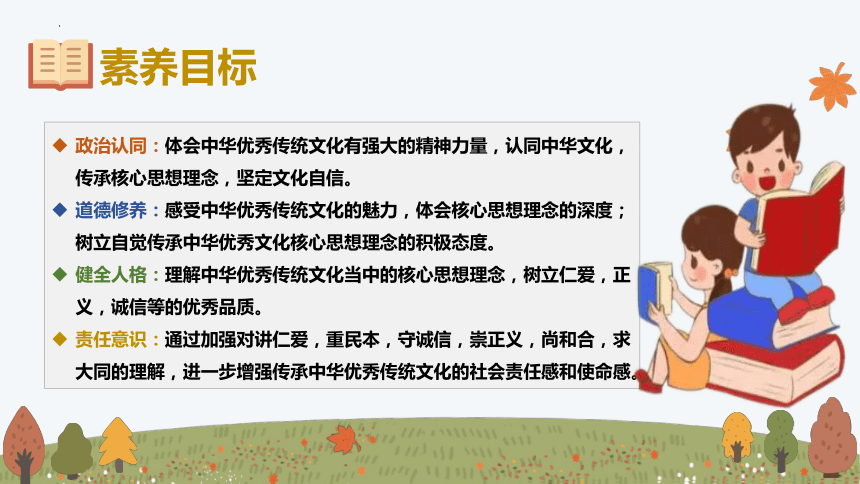 素养目标

◆ 政治认同：体会中华优秀传统文化有强大的精神力量，认同中华文化，传承核心思想理念，坚定文化自信。

◆ 道德修养：感受中华优秀传统文化的魅力，体会核心思想理念的深度；树立自觉传承中华优秀文化核心思想理念的积极态度。

◆ 健全人格：理解中华优秀传统文化当中的核心思想理念，树立仁爱，正义，诚信等的优秀品质。

◆ 责任意识：通过加强对讲仁爱，重民本，守诚信，崇正义，尚和合，求大同的理解，进一步增强传承中华优秀传统文化的社会责任感和使命感。